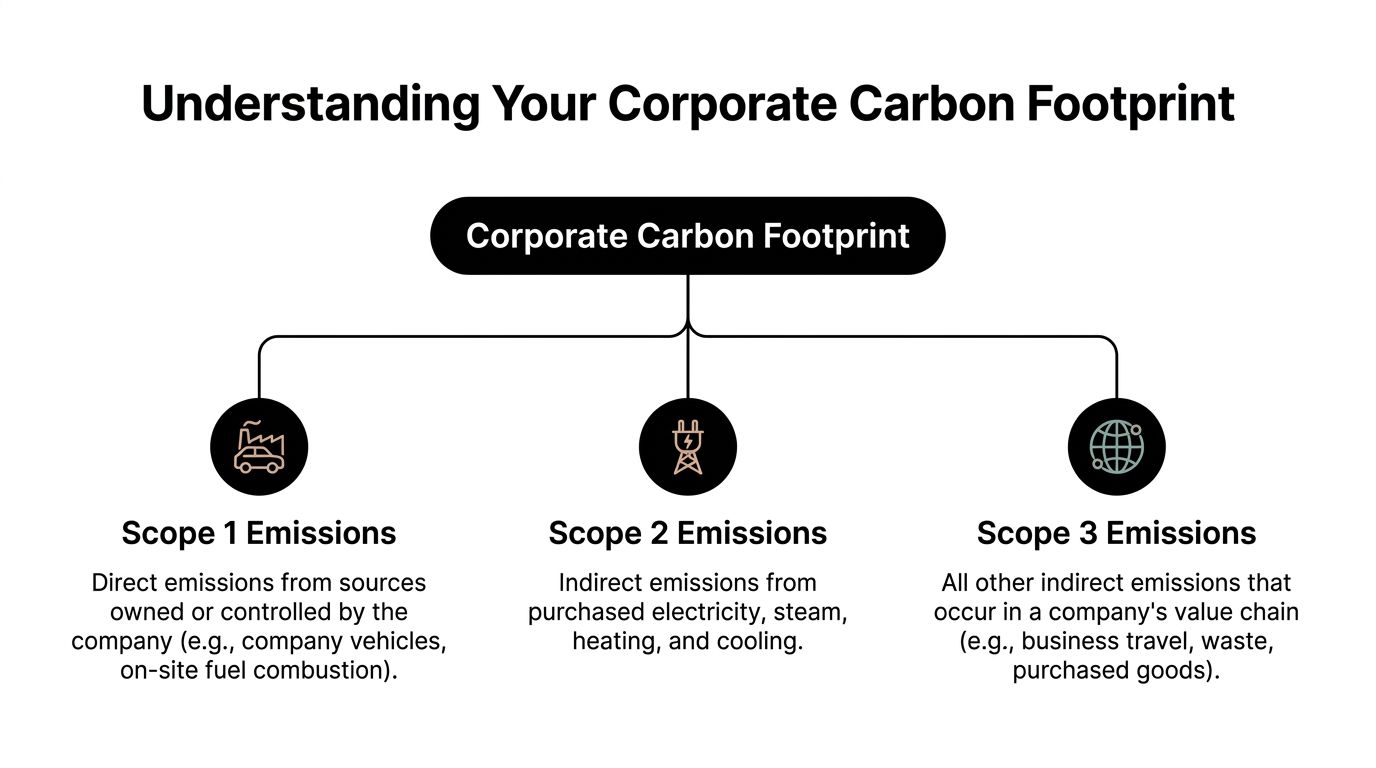 Understanding Your Corporate Carbon Footprint

Corporate Carbon Footprint

Scope 1 Emissions

Direct emissions from sources owned or controlled by the company (e.g., company vehicles, on-site fuel combustion).

Scope 2 Emissions

Indirect emissions from purchased electricity, steam, heating, and cooling.

Scope 3 Emissions

All other indirect emissions that occur in a company's value chain (e.g., business travel, waste, purchased goods).